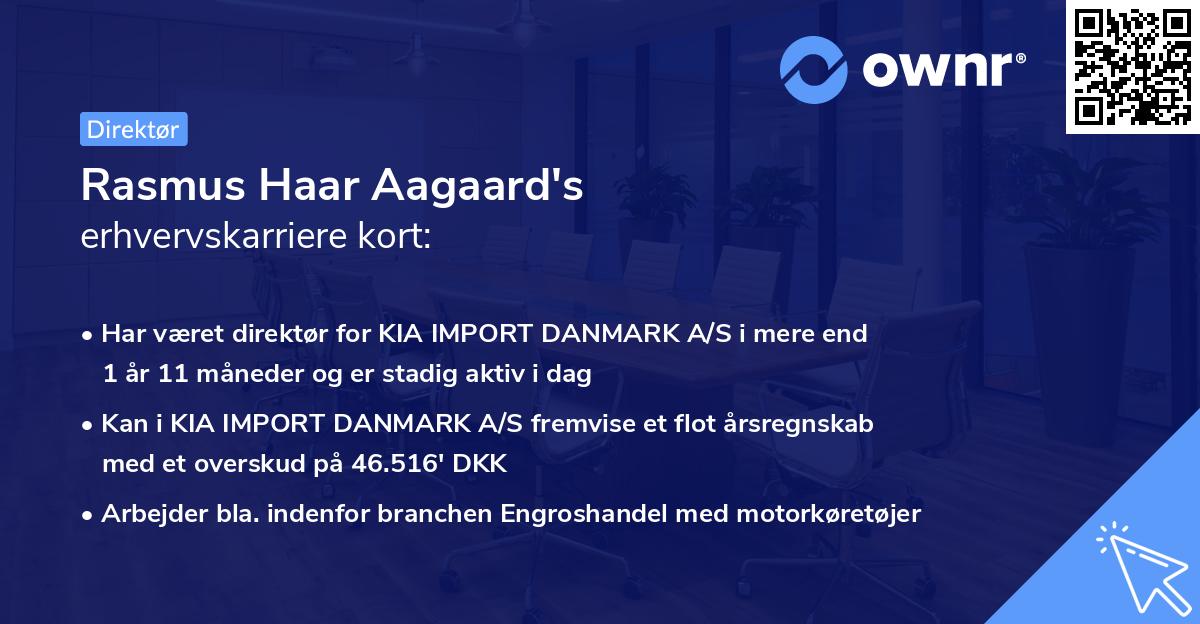 ownr®

Direktør

Rasmus Haar Aagaard's
erhvervskarriere kort:

• Har været direktør for KIA IMPORT DANMARK A/S i mere end 1 år 11 måneder og er stadig aktiv i dag
• Kan i KIA IMPORT DANMARK A/S fremvise et flot årsregnskab med et overskud på 46.516' DKK
• Arbejder bla. indenfor branchen Engroshandel med motorkøretøjer